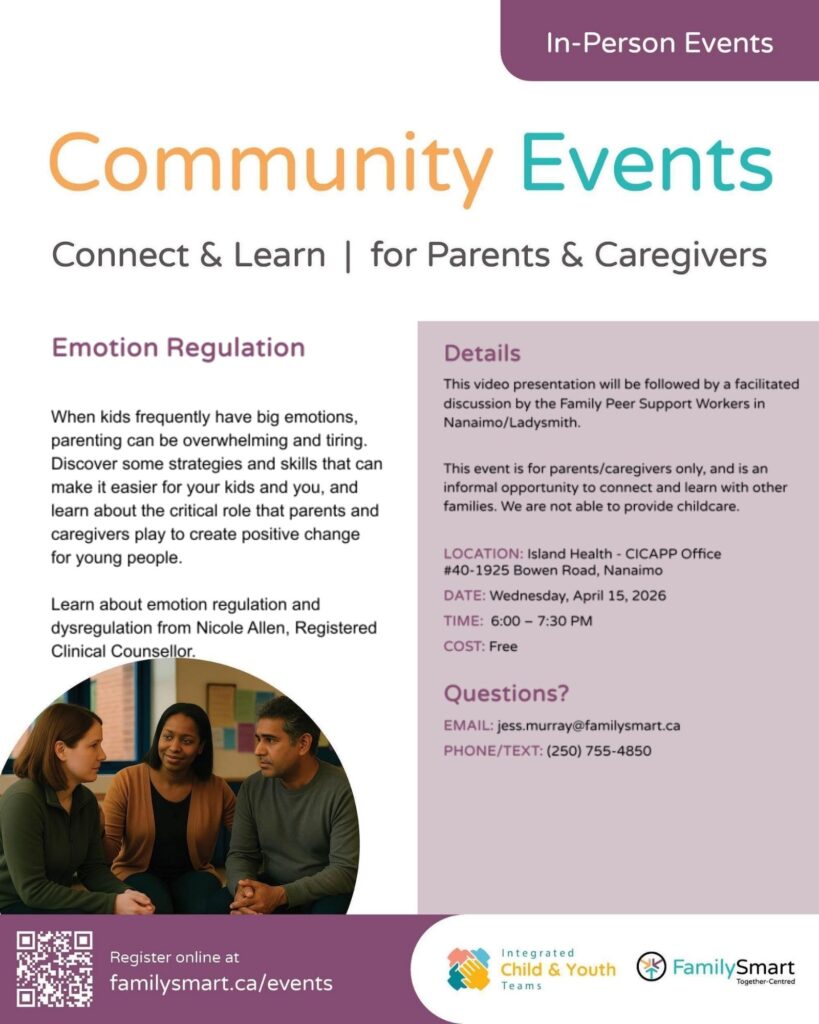 In-Person Events

Community Events

Connect & Learn | for Parents & Caregivers

Emotion Regulation

When kids frequently have big emotions, parenting can be overwhelming and tiring. Discover some strategies and skills that can make it easier for your kids and you, and learn about the critical role that parents and caregivers play to create positive change for young people.

Learn about emotion regulation and dysregulation from Nicole Allen, Registered Clinical Counsellor.

Details

This video presentation will be followed by a facilitated discussion by the Family Peer Support Workers in Nanaimo/Ladysmith.

This event is for parents/caregivers only, and is an informal opportunity to connect and learn with other families. We are not able to provide childcare.

LOCATION: Island Health - CICAPP Office #40-1925 Bowen Road, Nanaimo
DATE: Wednesday, April 15, 2026
TIME: 6:00 – 7:30 PM
COST: Free

Questions?

EMAIL: jess.murray@familysmart.ca
PHONE/TEXT: (250) 755-4850

Register online at
familysmart.ca/events

Integrated Child & Youth Teams

FamilySmart Together-Centred